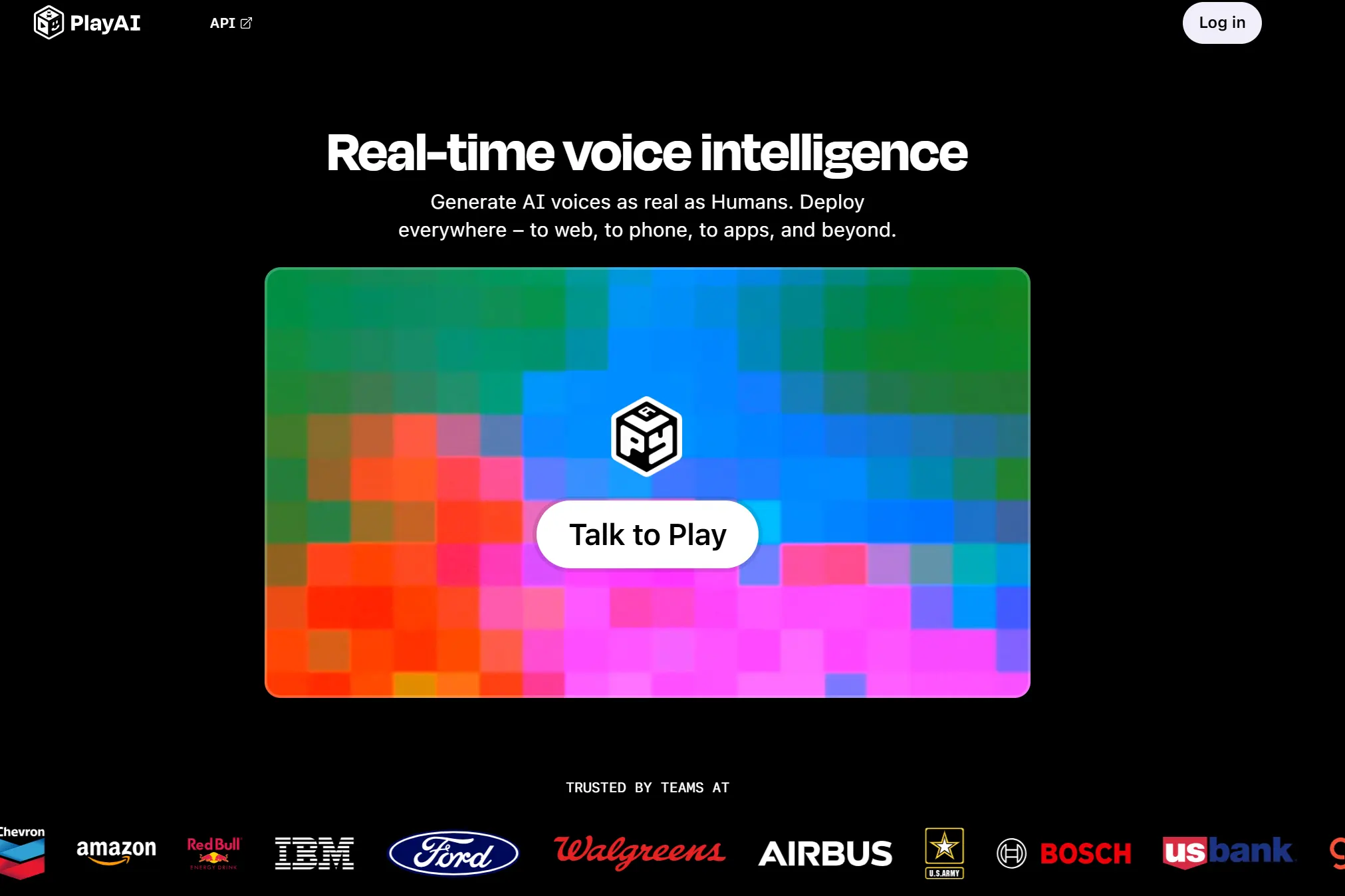 PlayAI API

Log in

Real-time voice intelligence

Generate AI voices as real as Humans. Deploy everywhere – to web, to phone, to apps, and beyond.

Talk to Play

TRUSTED BY TEAMS AT

Chevron amazon Red Bull ENERGY DRINK IBM Ford Walgreens AIRBUS U.S.ARMY BOSCH usbank